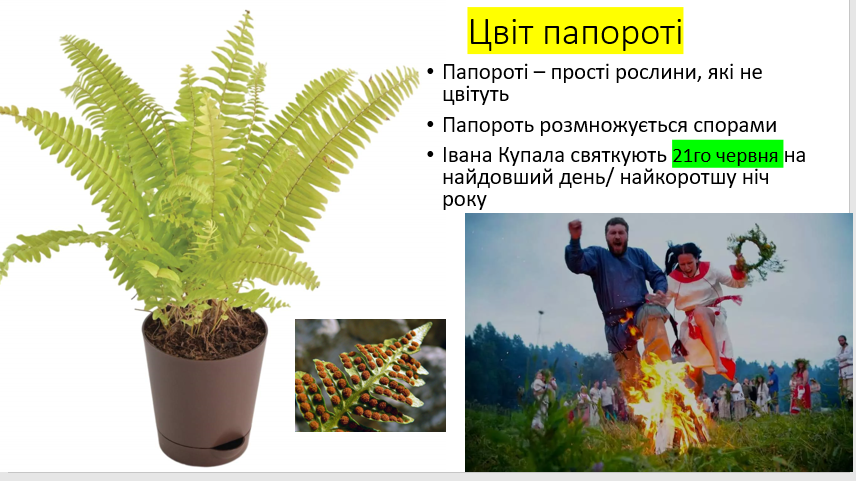 Цвіт папороті

• Папороті – прості рослини, які не цвітуть

• Папороть розмножується спорами

• Івана Купала святкують 21го червня на найдовший день/ найкоротшу ніч року